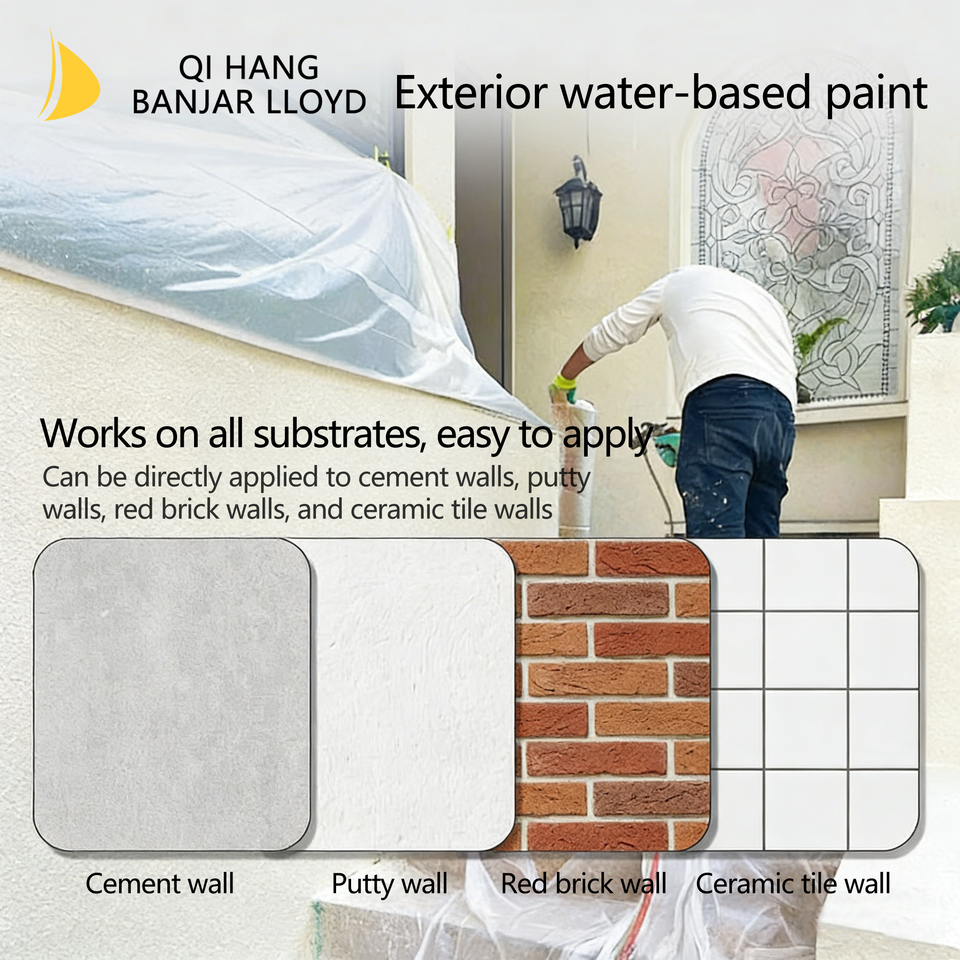 QI HANG
BANJAR LLOYD

Exterior water-based paint

Works on all substrates, easy to apply

Can be directly applied to cement walls, putty walls, red brick walls, and ceramic tile walls

Cement wall

Putty wall

Red brick wall

Ceramic tile wall